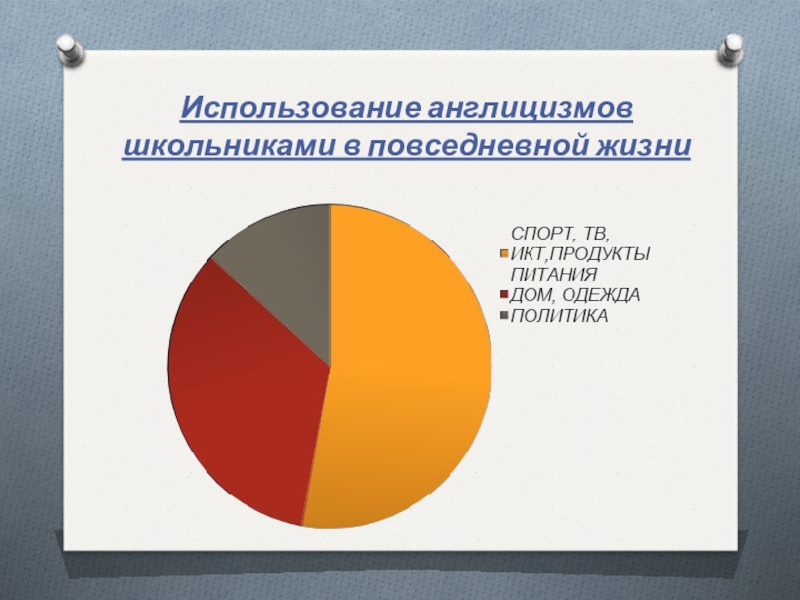 Использование англицизмов школьниками в повседневной жизни

СПОРТ, ТВ, ИКТ,ПРОДУКТЫ ПИТАНИЯ
ДОМ, ОДЕЖДА
ПОЛИТИКА